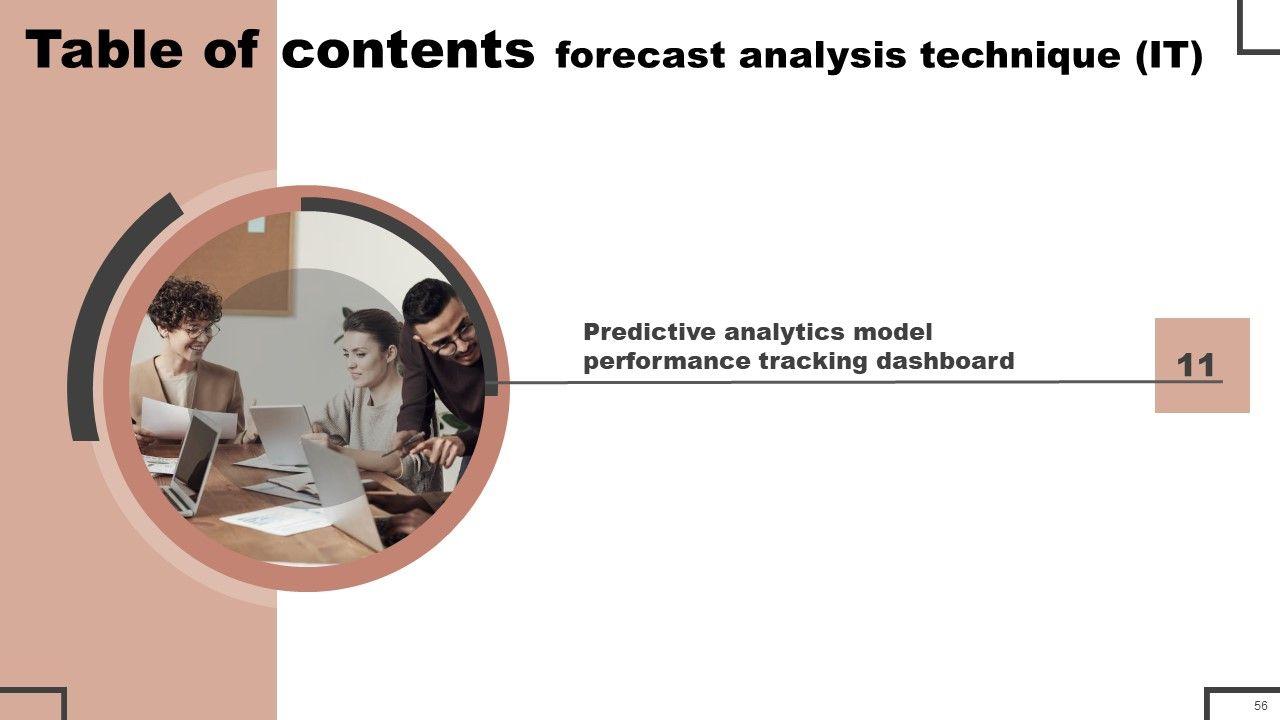 Table of contents forecast analysis technique (IT)

Predictive analytics model performance tracking dashboard

11

56